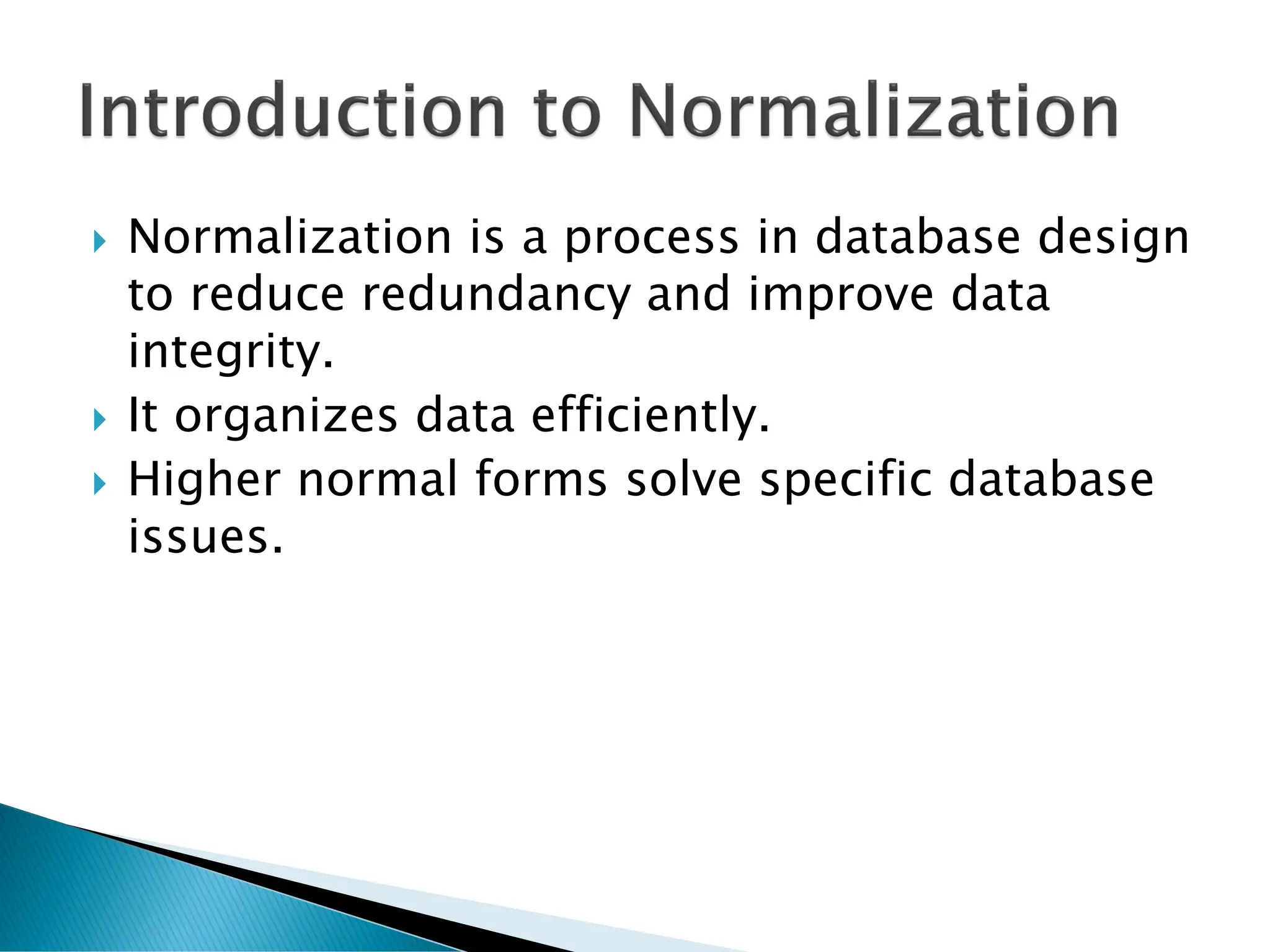 Introduction to Normalization

Normalization is a process in database design to reduce redundancy and improve data integrity.

It organizes data efficiently.

Higher normal forms solve specific database issues.